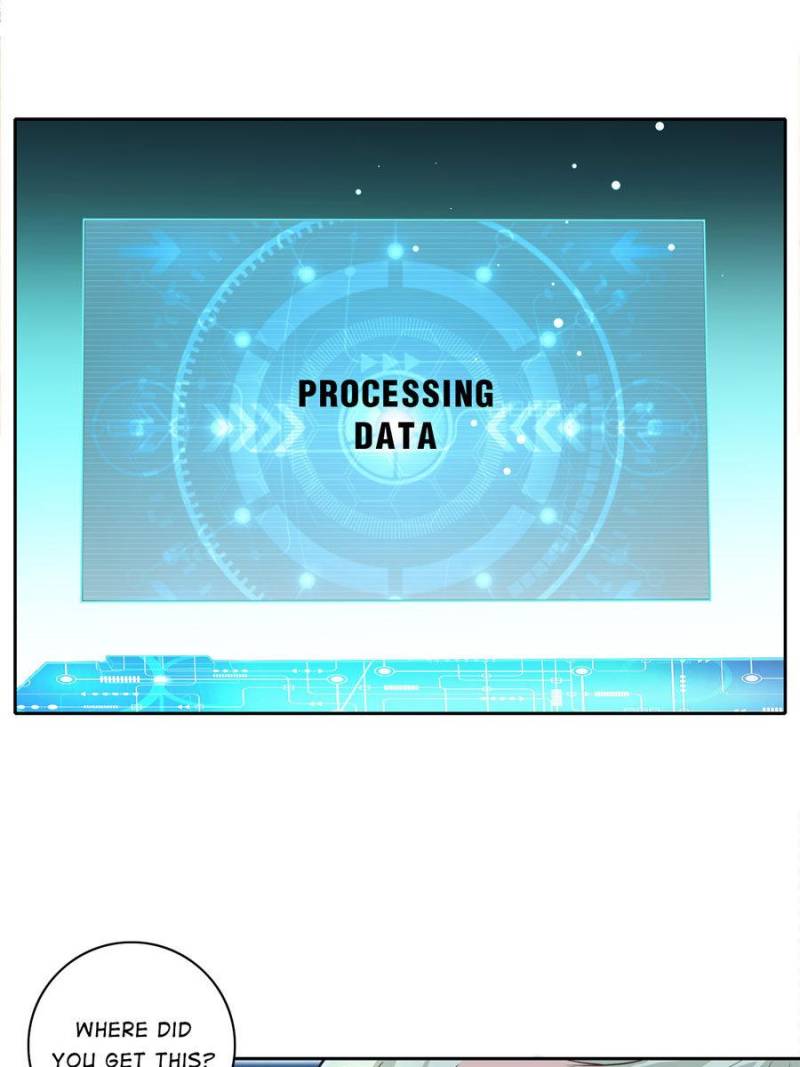 PROCESSING DATA

WHERE DID YOU GET THIS?